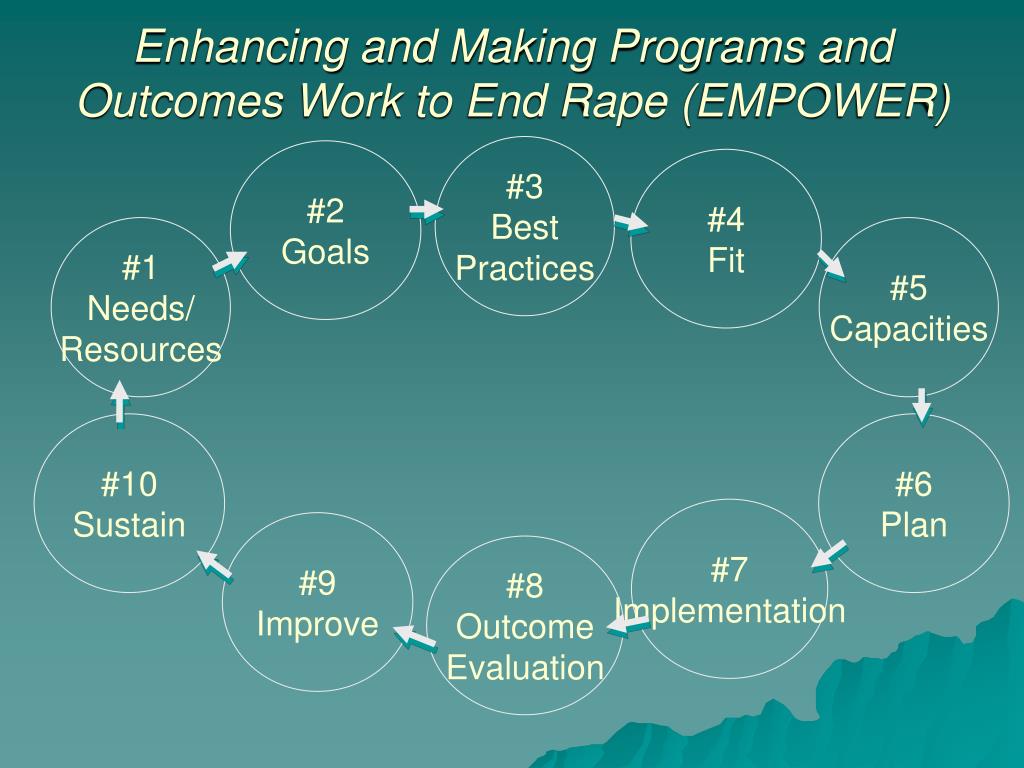 Enhancing and Making Programs and Outcomes Work to End Rape (EMPOWER)

#1
Needs/
Resources

#2
Goals

#3
Best
Practices

#4
Fit

#5
Capacities

#6
Plan

#7
Implementation

#8
Outcome
Evaluation

#9
Improve

#10
Sustain